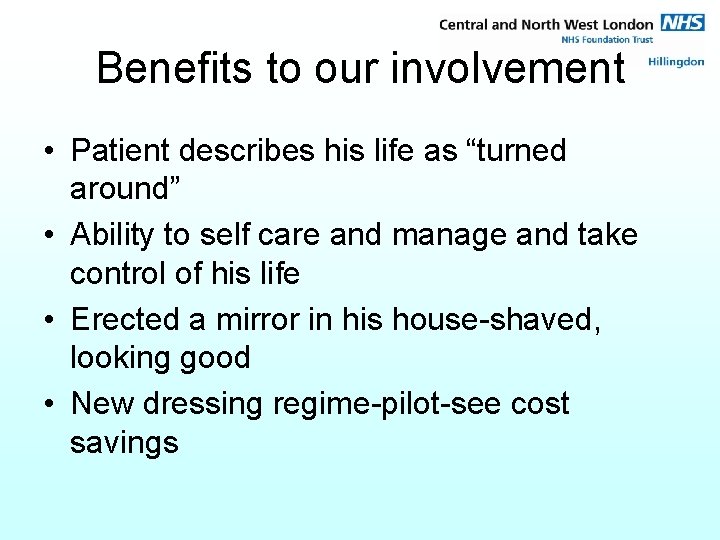 Central and North West London NHS
NHS Foundation Trust
Hillingdon

Benefits to our involvement

• Patient describes his life as “turned around”
• Ability to self care and manage and take control of his life
• Erected a mirror in his house-shaved, looking good
• New dressing regime-pilot-see cost savings